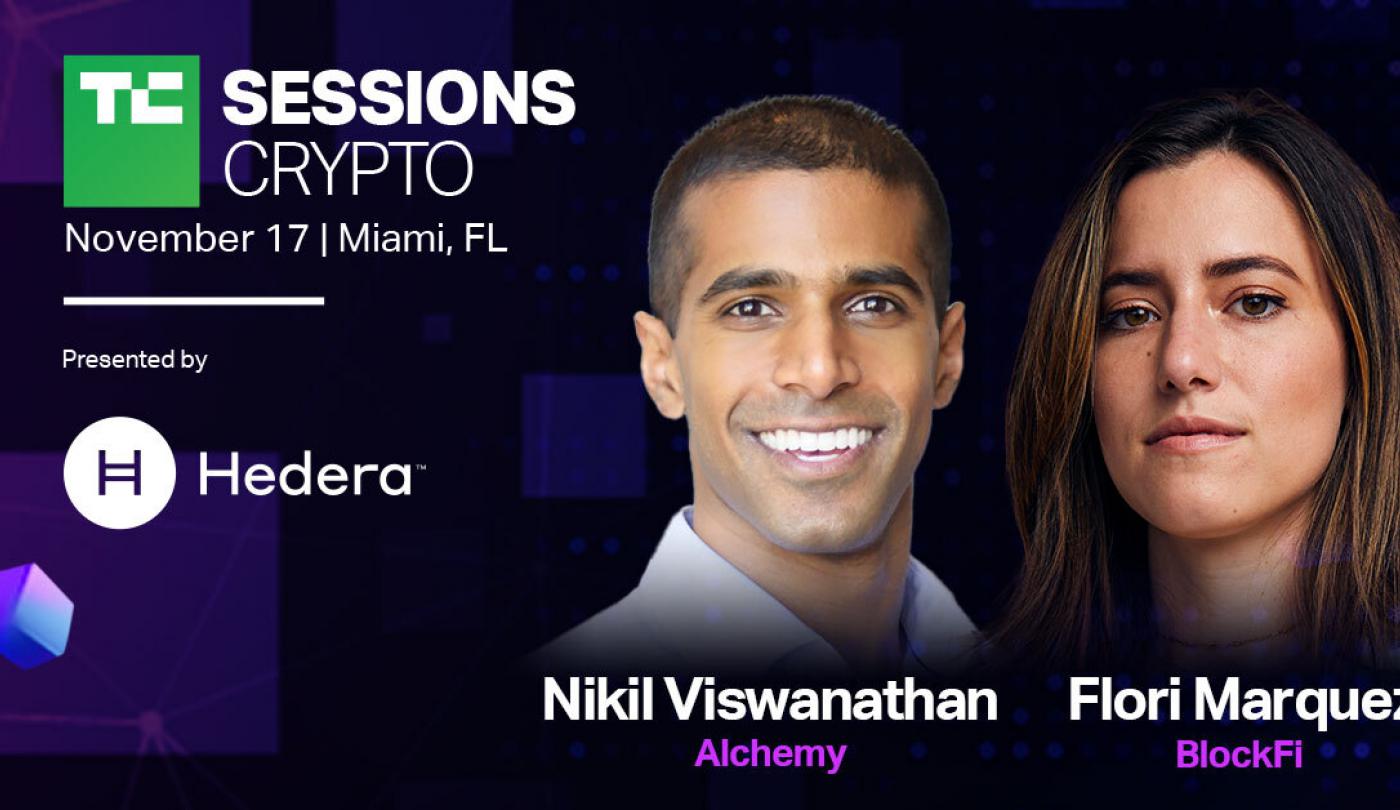 TC SESSIONS CRYPTO

November 17 | Miami, FL

Presented by

Hedera™

Nikil Viswanathan
Alchemy

Flori Marquez
BlockFi